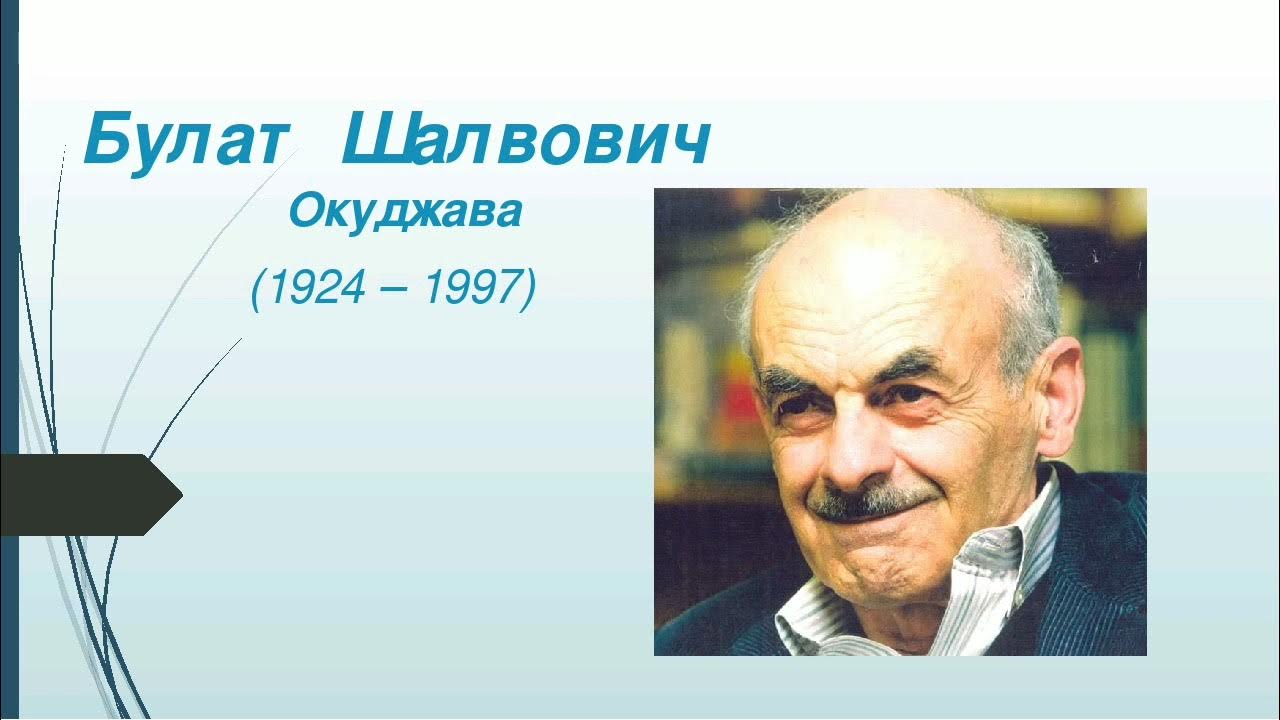 Булат Шалвович
Окуджава
(1924 – 1997)